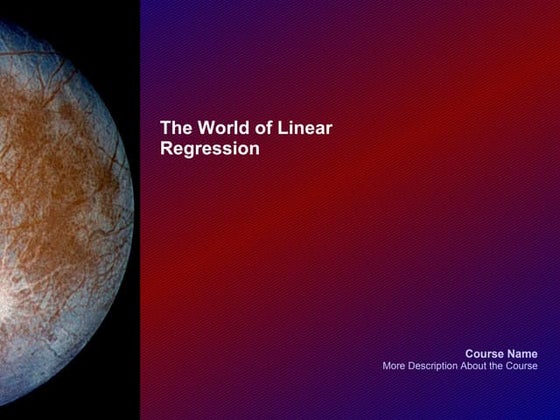 The World of Linear Regression

Course Name
More Description About the Course